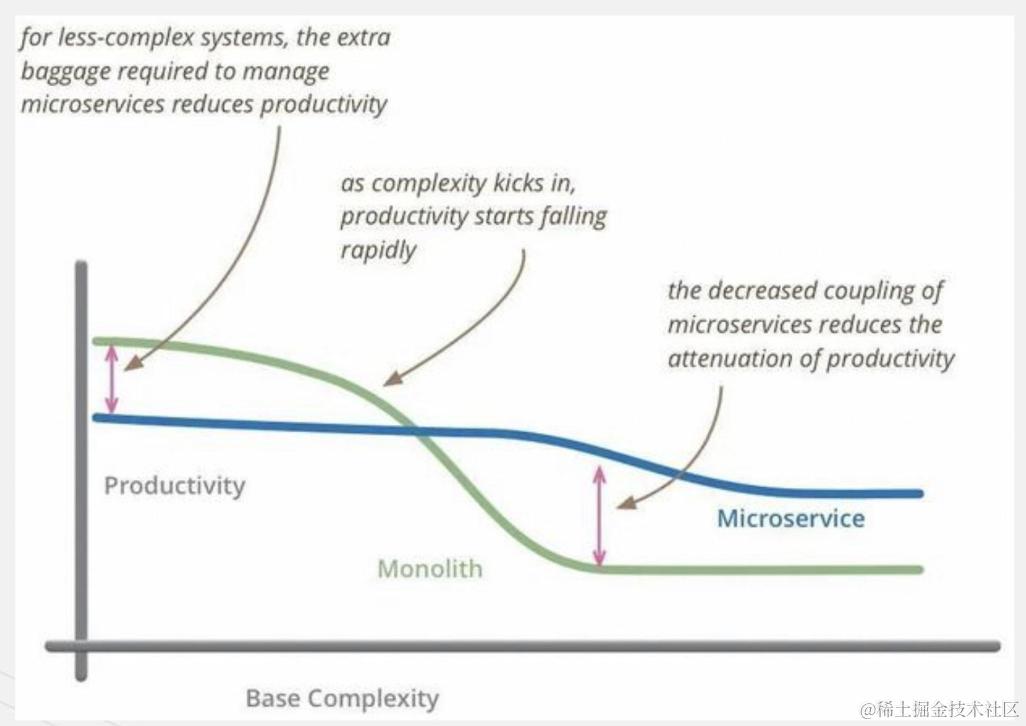 for less-complex systems, the extra baggage required to manage microservices reduces productivity

as complexity kicks in, productivity starts falling rapidly

the decreased coupling of microservices reduces the attenuation of productivity

Productivity

Microservice

Monolith

Base Complexity

@稀土掘金技术社区